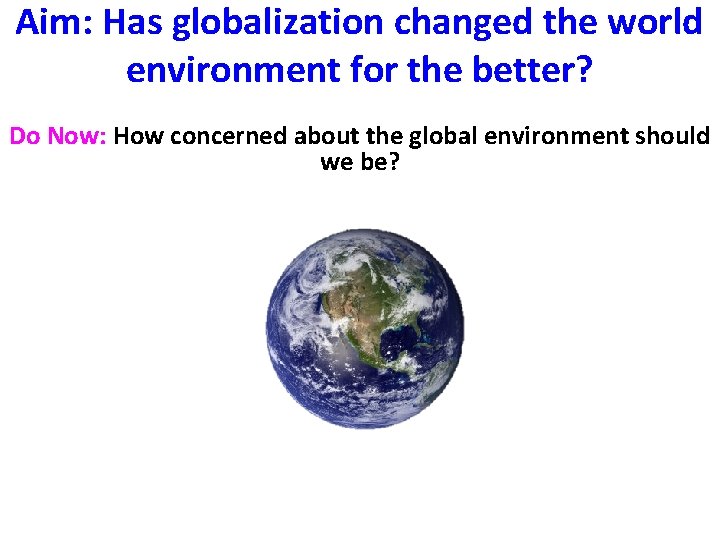 Aim: Has globalization changed the world environment for the better?

Do Now: How concerned about the global environment should we be?